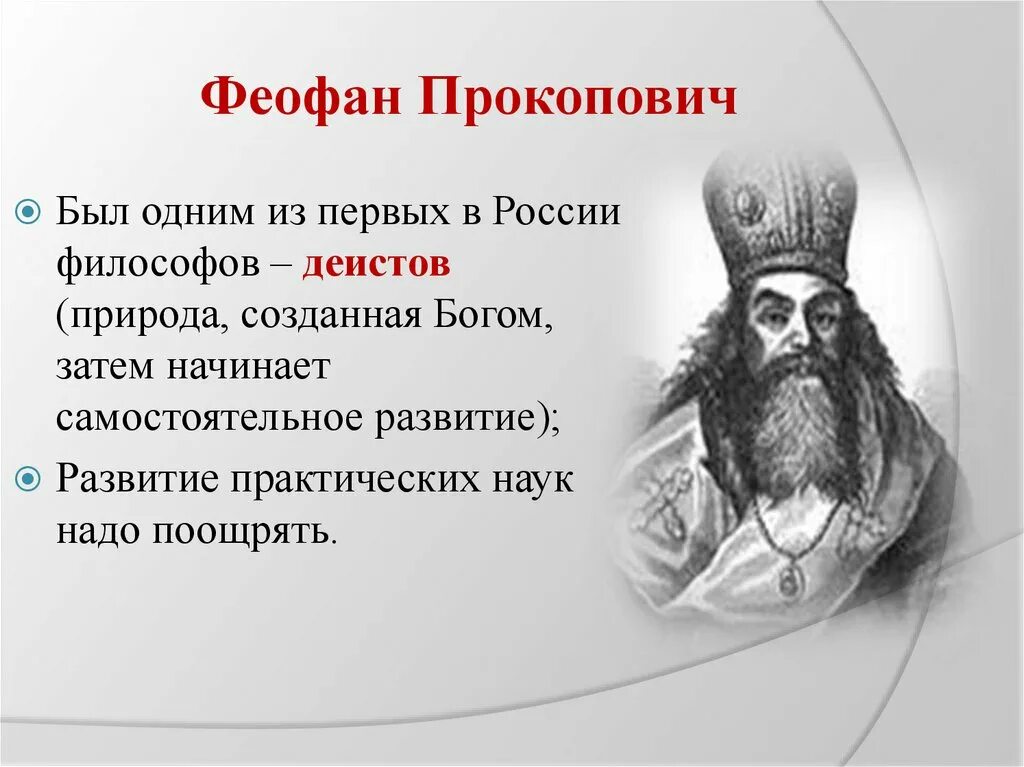 Феофан Прокопович

Был одним из первых в России философов – деистов (природа, созданная Богом, затем начинает самостоятельное развитие);

Развитие практических наук надо поощрять.